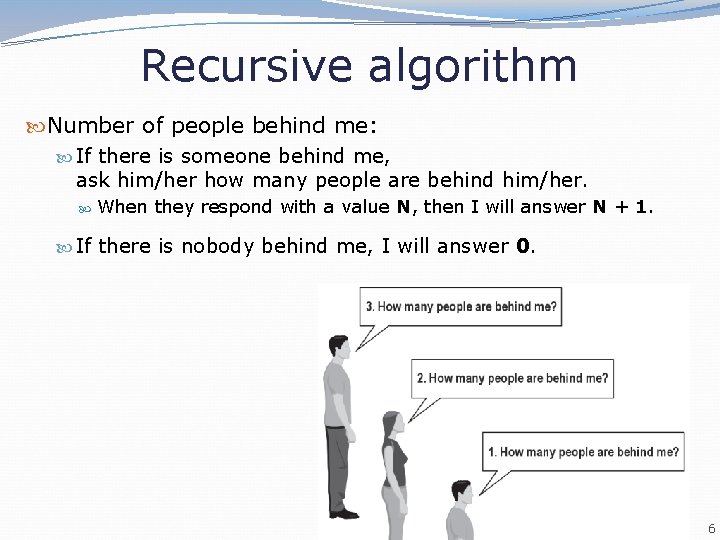 Recursive algorithm

Number of people behind me:

If there is someone behind me, ask him/her how many people are behind him/her.

When they respond with a value **N**, then I will answer **N + 1**.

If there is nobody behind me, I will answer **0**.

3. How many people are behind me?

2. How many people are behind me?

1. How many people are behind me?

6